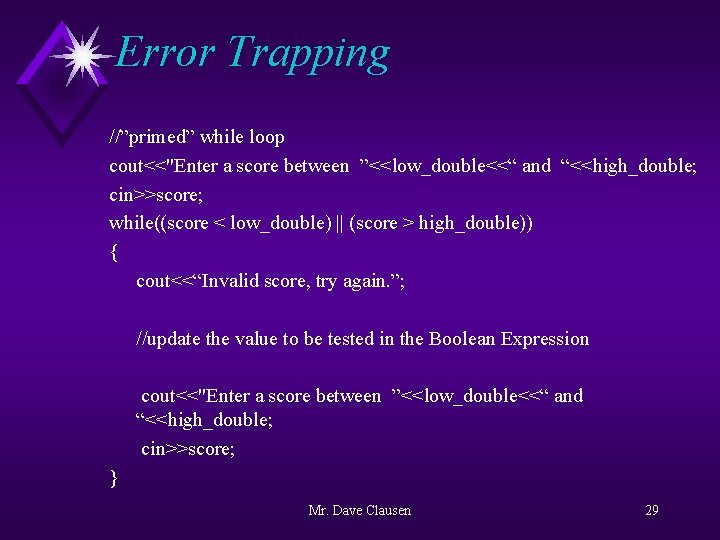 Error Trapping

//”primed” while loop
cout<<"Enter a score between ”<<low_double<<“ and “<<high_double;
cin>>score;
while((score < low_double) || (score > high_double))
{
cout<<“Invalid score, try again.”;

//update the value to be tested in the Boolean Expression

cout<<"Enter a score between ”<<low_double<<“ and “<<high_double;
cin>>score;
}

Mr. Dave Clausen

29